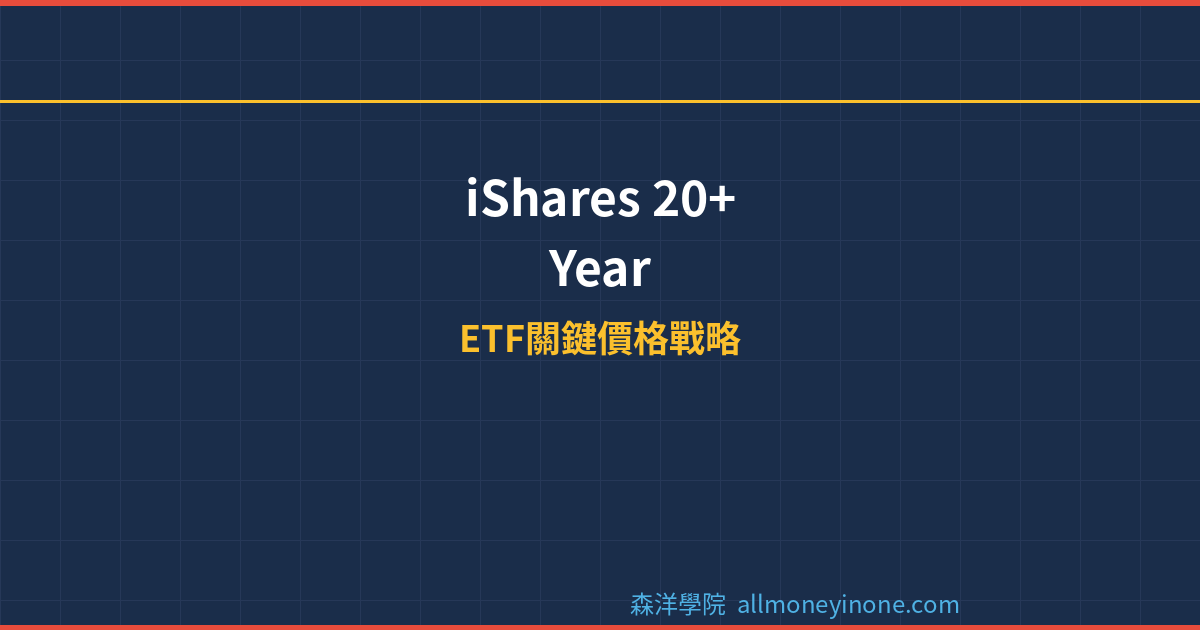 iShares 20+ Year

ETF關鍵價格戰略

森洋學院 allmoneyinone.com